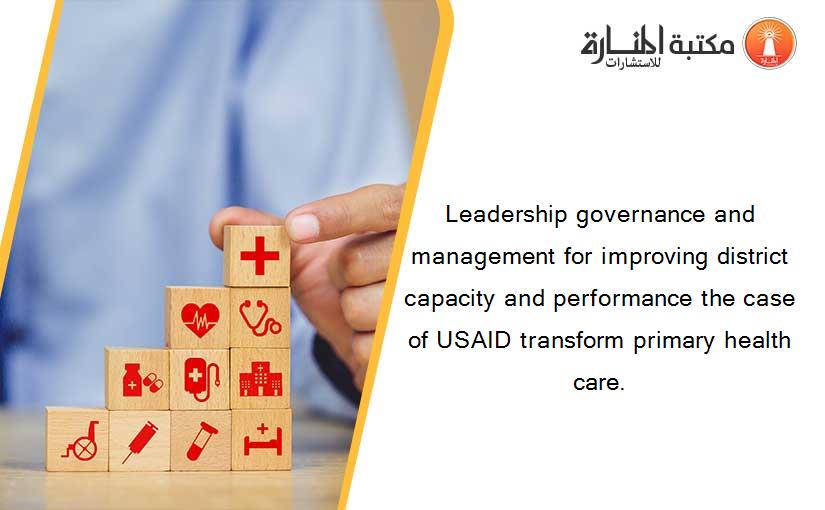 مكتبة المنارة للاستشارات

Leadership governance and management for improving district capacity and performance the case of USAID transform primary health care.